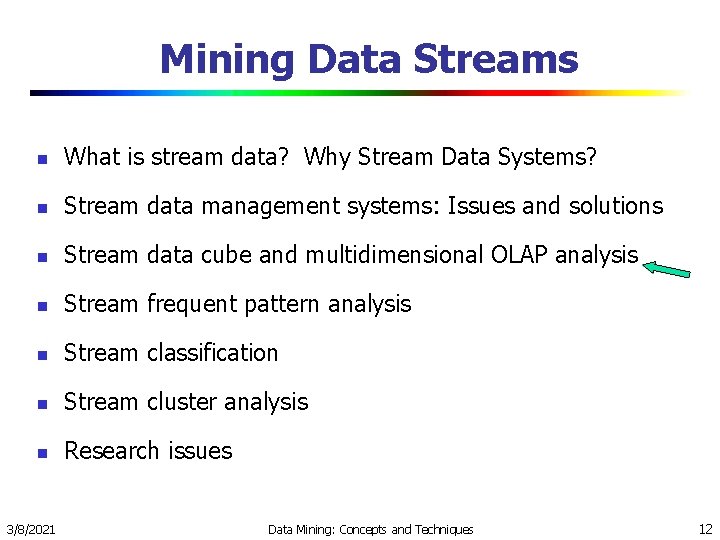 Mining Data Streams

• What is stream data? Why Stream Data Systems?
• Stream data management systems: Issues and solutions
• Stream data cube and multidimensional OLAP analysis
• Stream frequent pattern analysis
• Stream classification
• Stream cluster analysis
• Research issues

3/8/2021 Data Mining: Concepts and Techniques 12